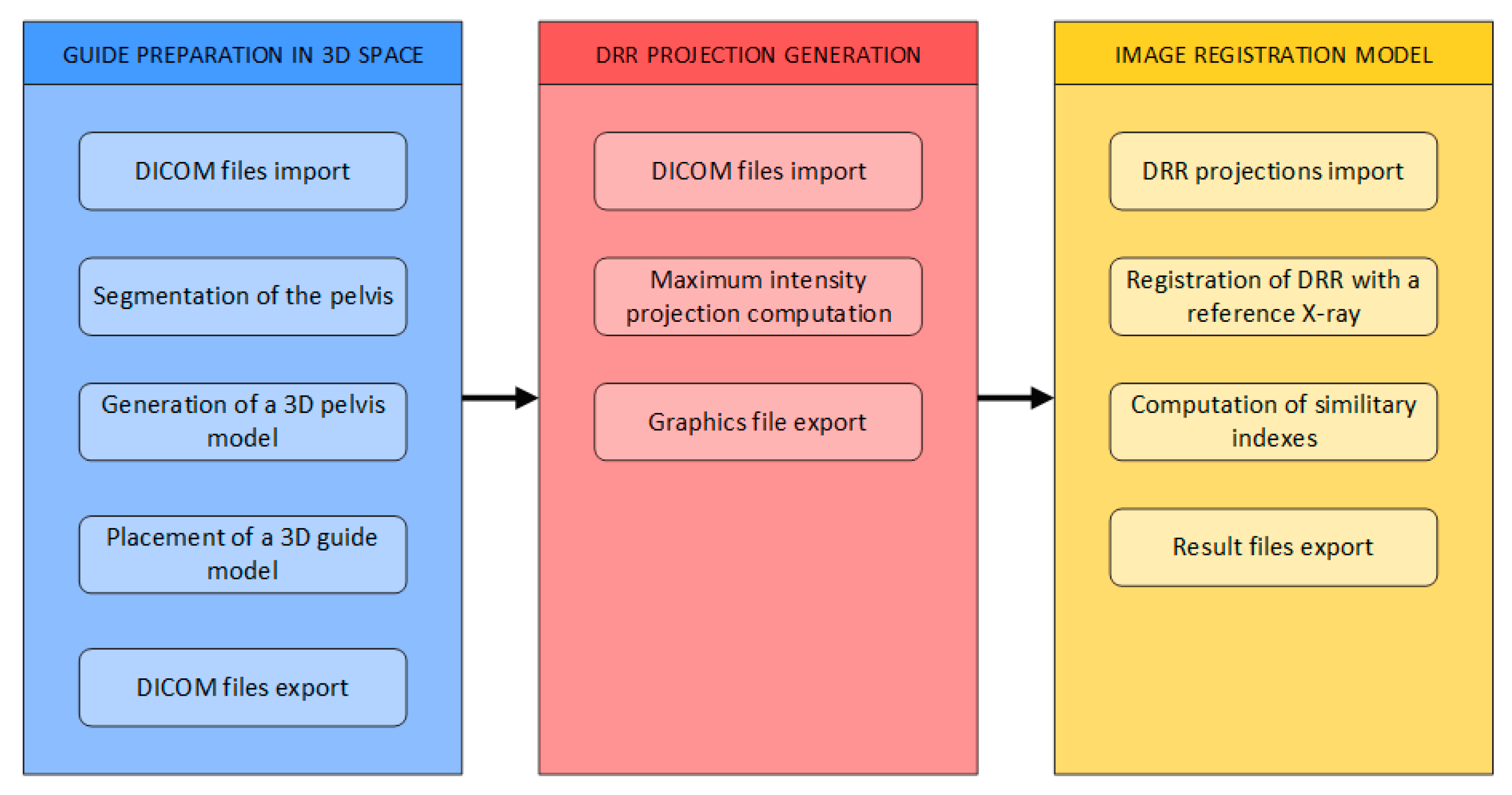 GUIDE PREPARATION IN 3D SPACE

DICOM files import

Segmentation of the pelvis

Generation of a 3D pelvis model

Placement of a 3D guide model

DICOM files export

DRR PROJECTION GENERATION

DICOM files import

Maximum intensity projection computation

Graphics file export

IMAGE REGISTRATION MODEL

DRR projections import

Registration of DRR with a reference X-ray

Computation of similitary indexes

Result files export